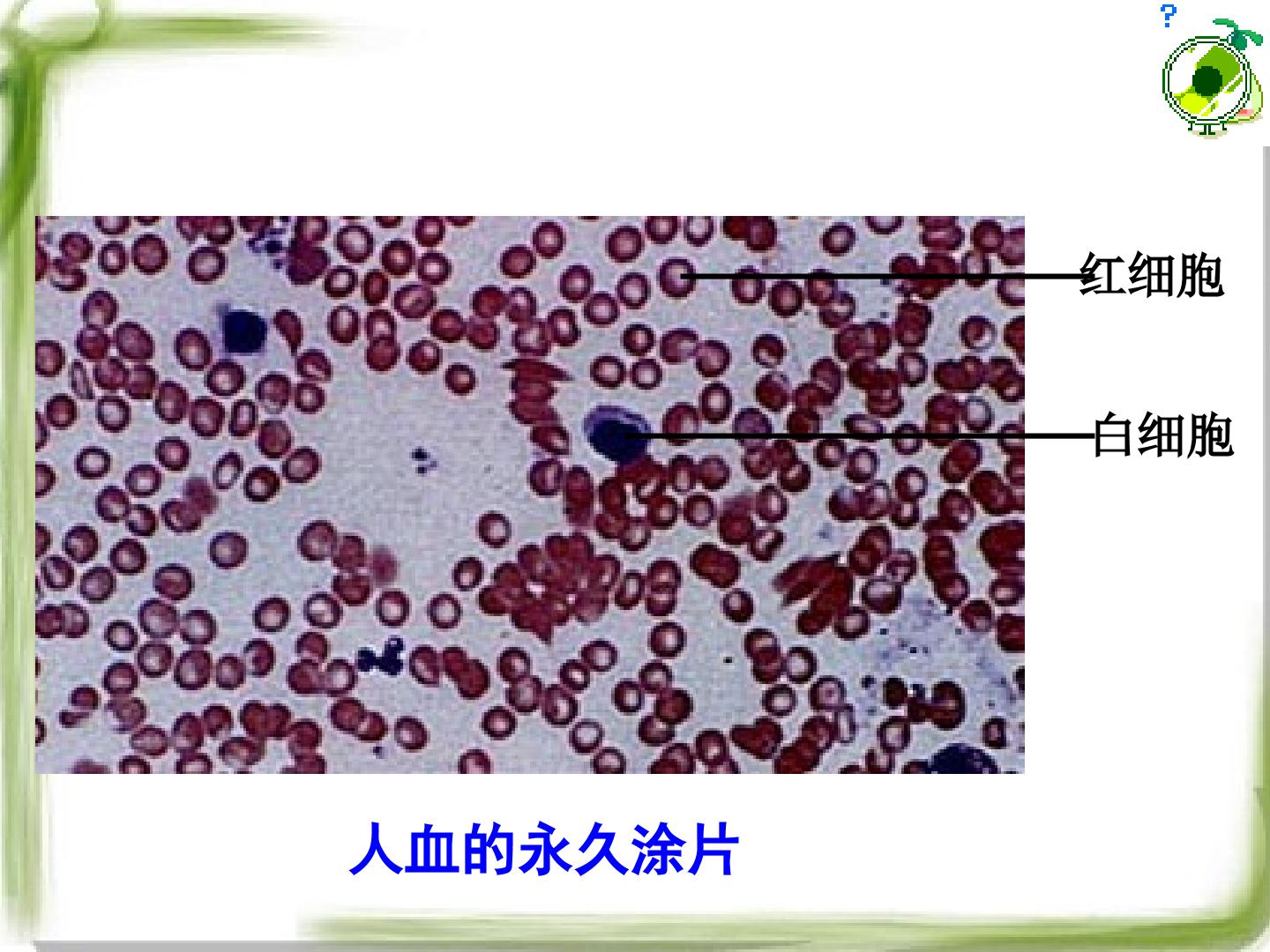 ?

红细胞

白细胞

人血的永久涂片